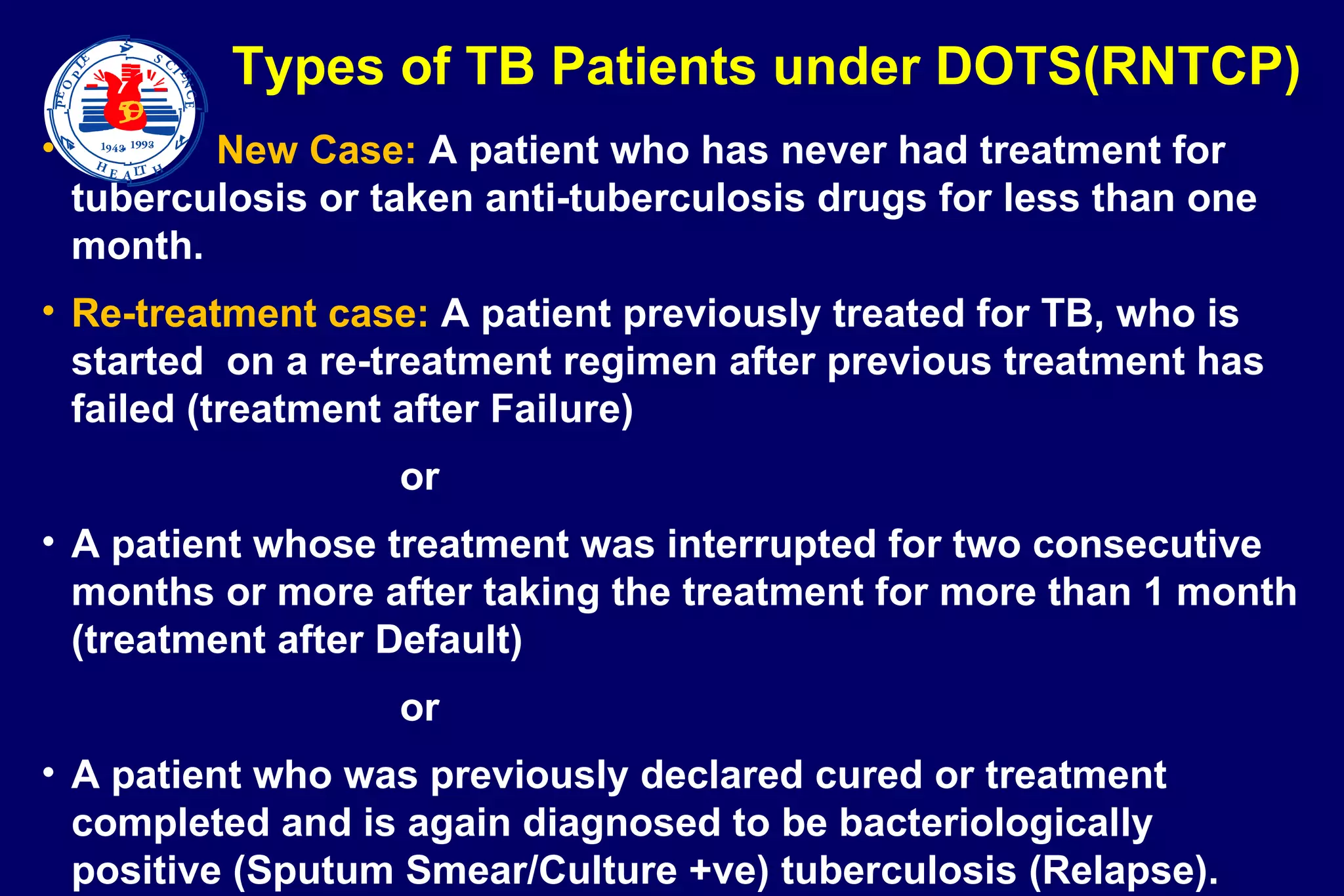 PEOPLE SCIENCE HEALTH 1943 1993

Types of TB Patients under DOTS(RNTCP)

• New Case: A patient who has never had treatment for tuberculosis or taken anti-tuberculosis drugs for less than one month.

• Re-treatment case: A patient previously treated for TB, who is started on a re-treatment regimen after previous treatment has failed (treatment after Failure)

or

• A patient whose treatment was interrupted for two consecutive months or more after taking the treatment for more than 1 month (treatment after Default)

or

• A patient who was previously declared cured or treatment completed and is again diagnosed to be bacteriologically positive (Sputum Smear/Culture +ve) tuberculosis (Relapse).